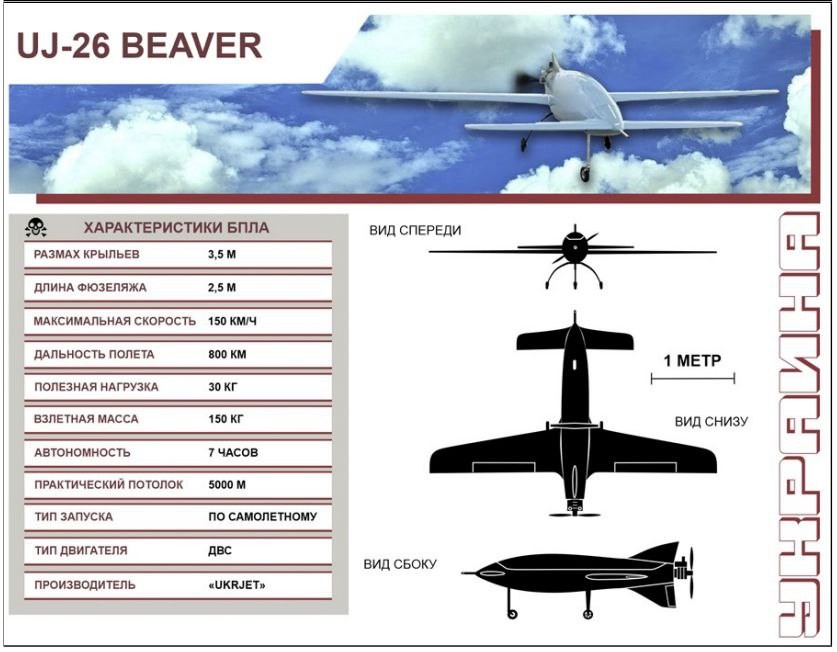 UJ-26 BEAVER

ХАРАКТЕРИСТИКИ БПЛА

| | |
|---|---|
| РАЗМАХ КРЫЛЬЕВ | 3,5 М |
| ДЛИНА ФЮЗЕЛЯЖА | 2,5 М |
| МАКСИМАЛЬНАЯ СКОРОСТЬ | 150 КМ/Ч |
| ДАЛЬНОСТЬ ПОЛЕТА | 800 КМ |
| ПОЛЕЗНАЯ НАГРУЗКА | 30 КГ |
| ВЗЛЕТНАЯ МАССА | 150 КГ |
| АВТОНОМНОСТЬ | 7 ЧАСОВ |
| ПРАКТИЧЕСКИЙ ПОТОЛОК | 5000 М |
| ТИП ЗАПУСКА | ПО САМОЛЕТНОМУ |
| ТИП ДВИГАТЕЛЯ | ДВС |
| ПРОИЗВОДИТЕЛЬ | «UKRJET» |

ВИД СПЕРЕДИ

1 МЕТР

ВИД СНИЗУ

ВИД СБОКУ

УКРАИНА